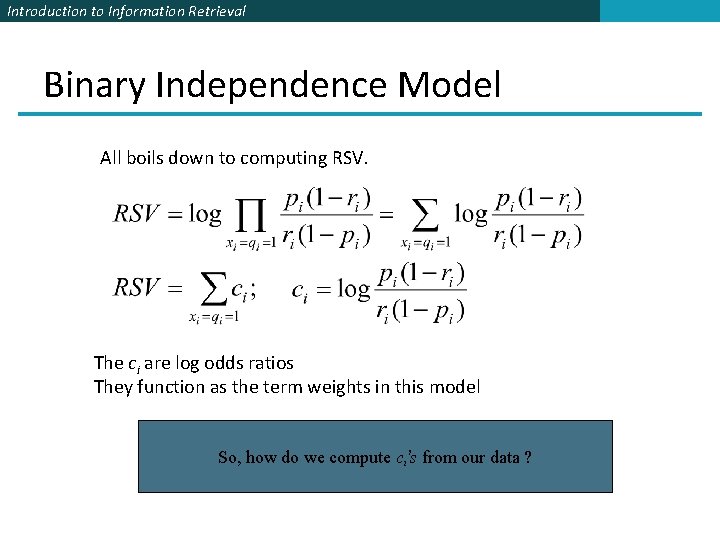 Introduction to Information Retrieval

Binary Independence Model

All boils down to computing RSV.

$RSV = \log \prod_{x_i=q_i=1} \frac{p_i(1-r_i)}{r_i(1-p_i)} = \sum_{x_i=q_i=1} \log \frac{p_i(1-r_i)}{r_i(1-p_i)}$

$RSV = \sum_{x_i=q_i=1} c_i; \quad c_i = \log \frac{p_i(1-r_i)}{r_i(1-p_i)}$

The $c_i$ are log odds ratios
They function as the term weights in this model

So, how do we compute $c_i$'s from our data ?